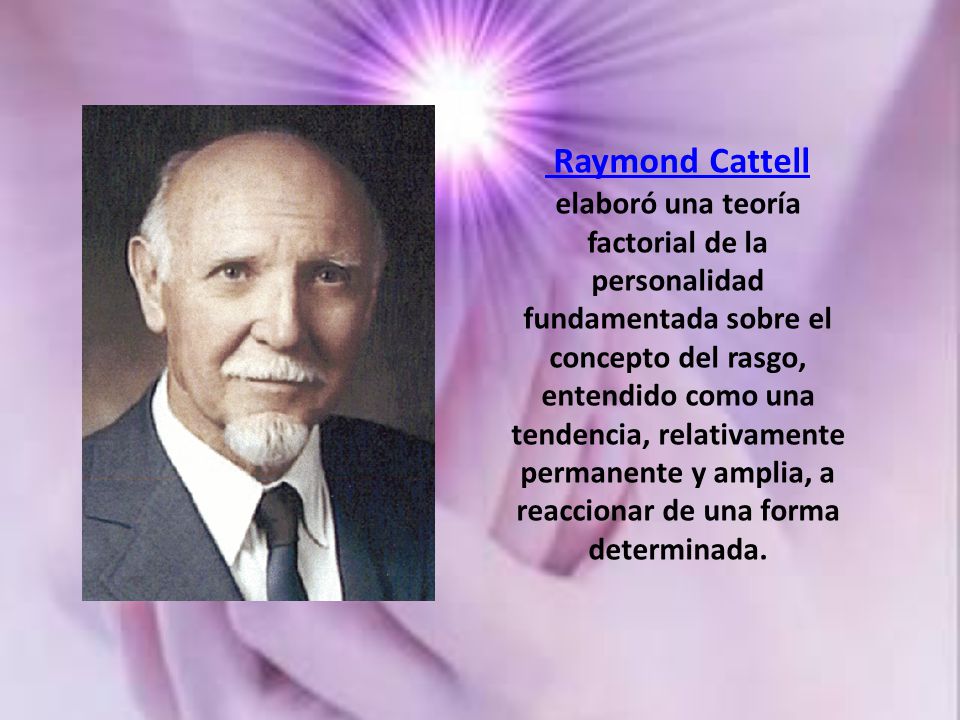 Raymond Cattell elaboró una teoría factorial de la personalidad fundamentada sobre el concepto del rasgo, entendido como una tendencia, relativamente permanente y amplia, a reaccionar de una forma determinada.